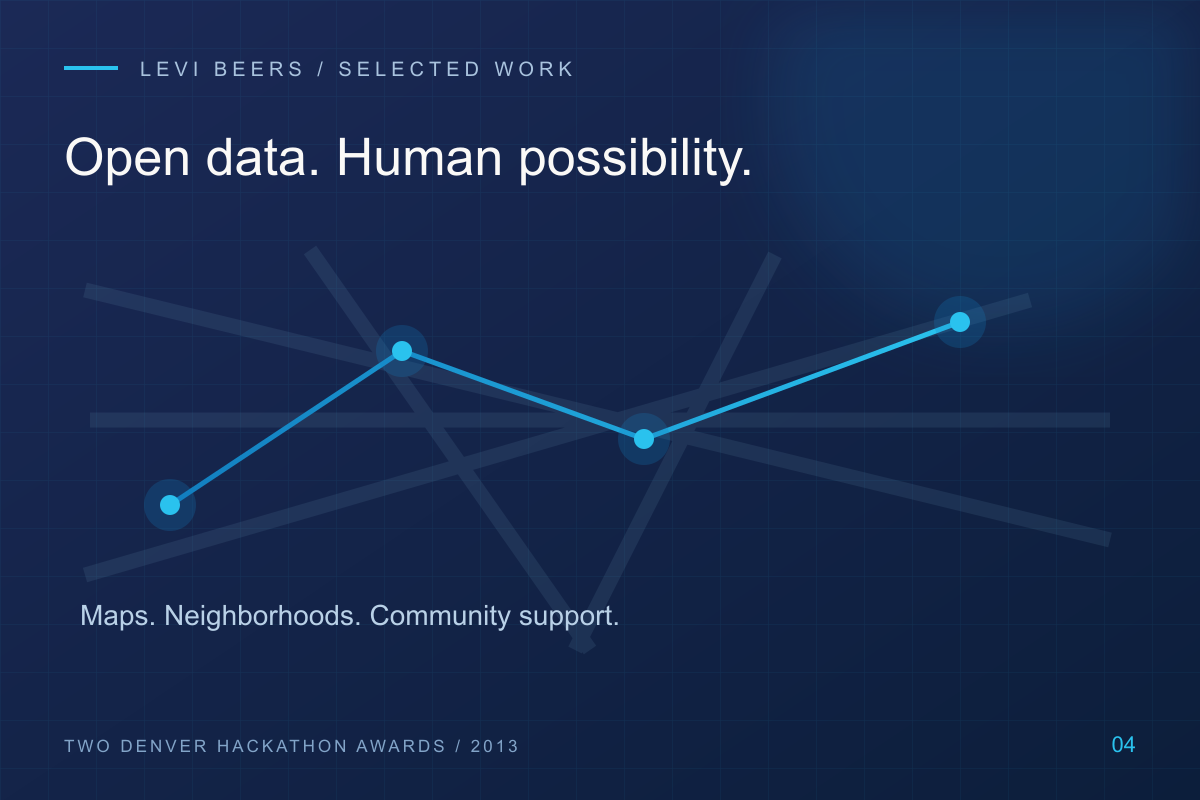 LEVI BEERS / SELECTED WORK

Open data. Human possibility.

Maps. Neighborhoods. Community support.

TWO DENVER HACKATHON AWARDS / 2013

04